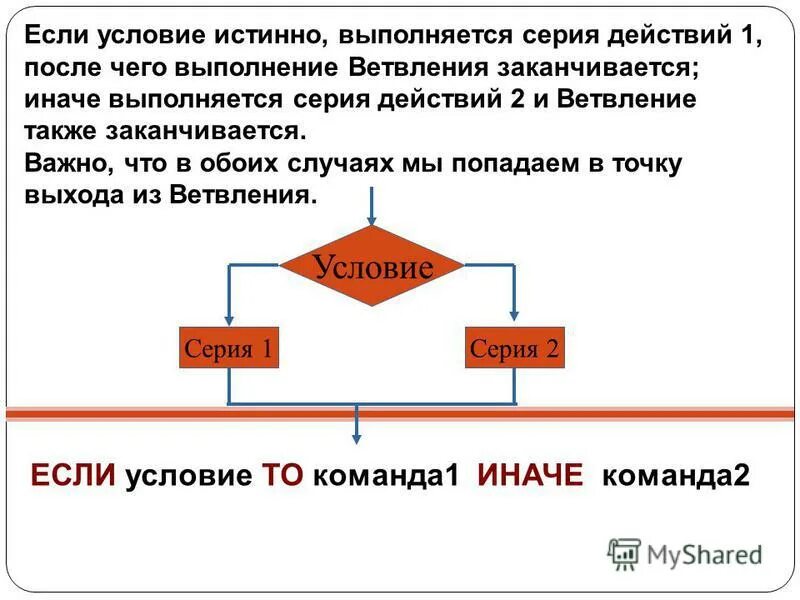 Если условие истинно, выполняется серия действий 1, после чего выполнение Ветвления заканчивается; иначе выполняется серия действий 2 и Ветвление также заканчивается.
Важно, что в обоих случаях мы попадаем в точку выхода из Ветвления.

Условие

Серия 1

Серия 2

ЕСЛИ условие ТО команда1 ИНАЧЕ команда2

MyShared